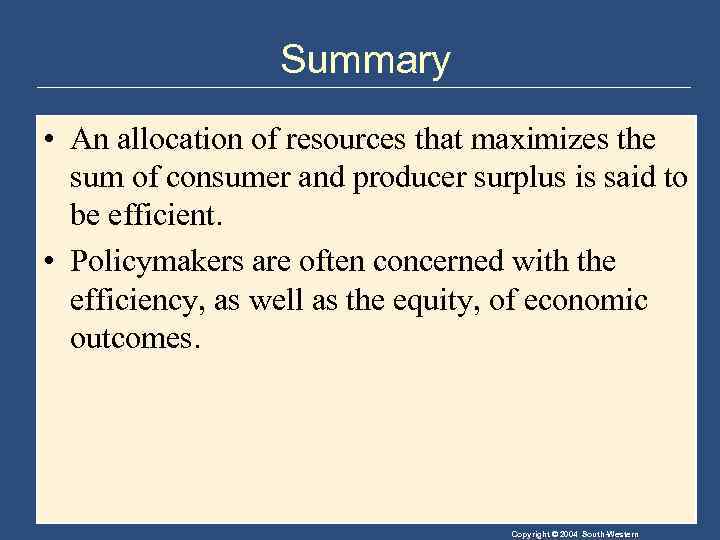 Summary

• An allocation of resources that maximizes the sum of consumer and producer surplus is said to be efficient.

• Policymakers are often concerned with the efficiency, as well as the equity, of economic outcomes.

Copyright © 2004 South-Western